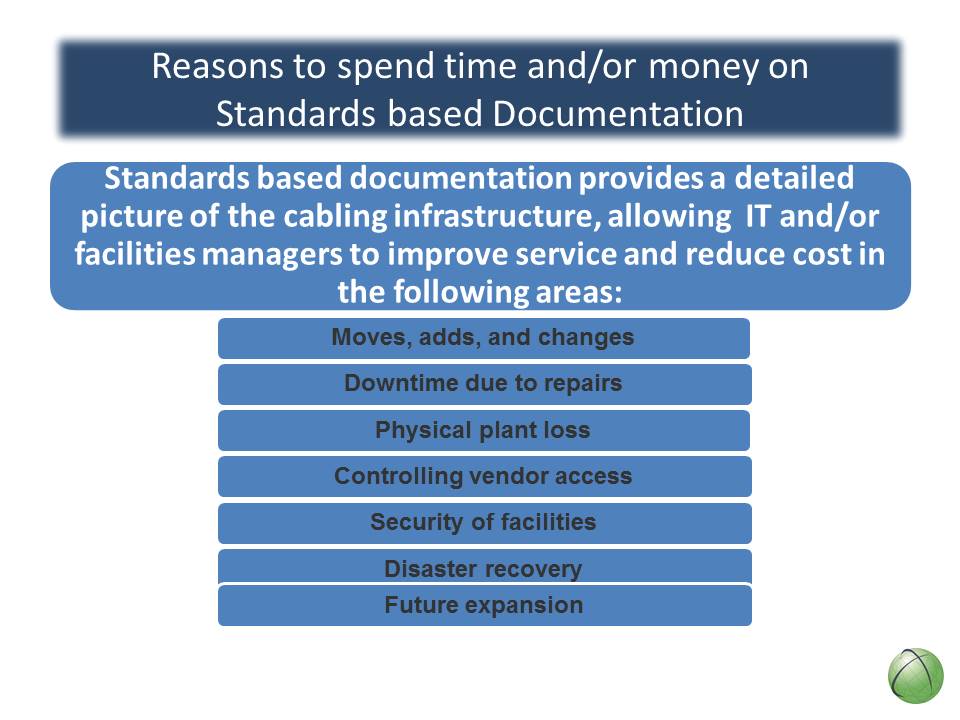 Reasons to spend time and/or money on Standards based Documentation

Standards based documentation provides a detailed picture of the cabling infrastructure, allowing IT and/or facilities managers to improve service and reduce cost in the following areas:

Moves, adds, and changes

Downtime due to repairs

Physical plant loss

Controlling vendor access

Security of facilities

Disaster recovery

Future expansion